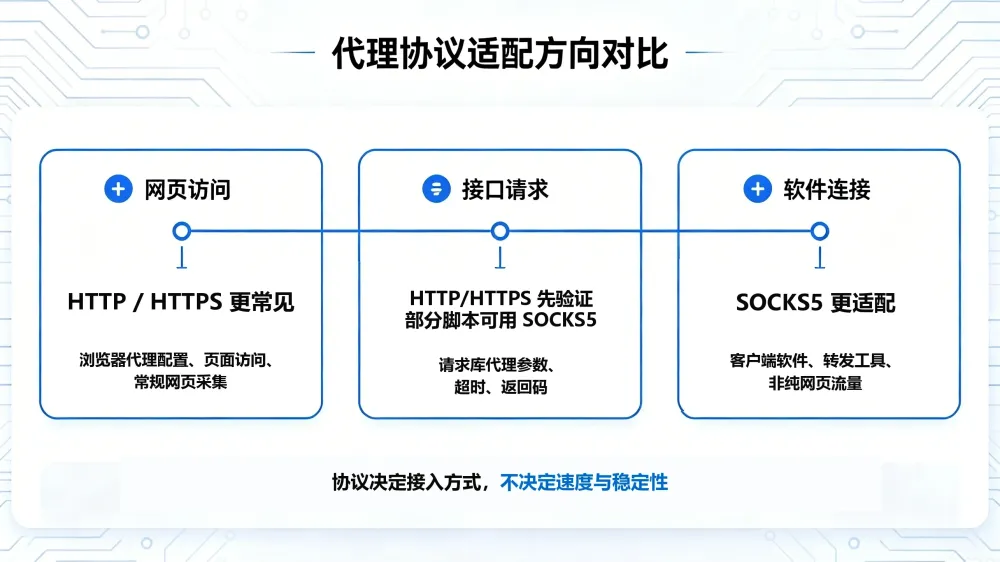 代理协议适配方向对比

网页访问

HTTP / HTTPS 更常见

浏览器代理配置、页面访问、常规网页采集

接口请求

HTTP/HTTPS 先验证
部分脚本可用 SOCKS5

请求库代理参数、超时、返回码

软件连接

SOCKS5 更适配

客户端软件、转发工具、非纯网页流量

协议决定接入方式，不决定速度与稳定性